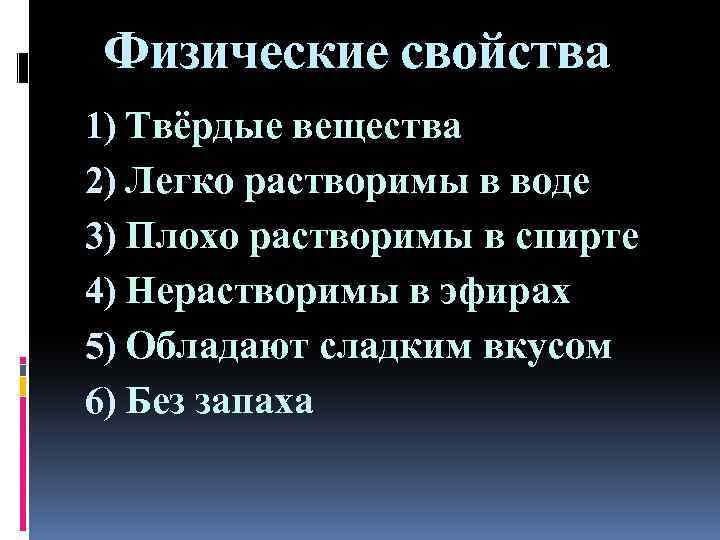 Физические свойства

1) Твёрдые вещества
2) Легко растворимы в воде
3) Плохо растворимы в спирте
4) Нерастворимы в эфирах
5) Обладают сладким вкусом
6) Без запаха